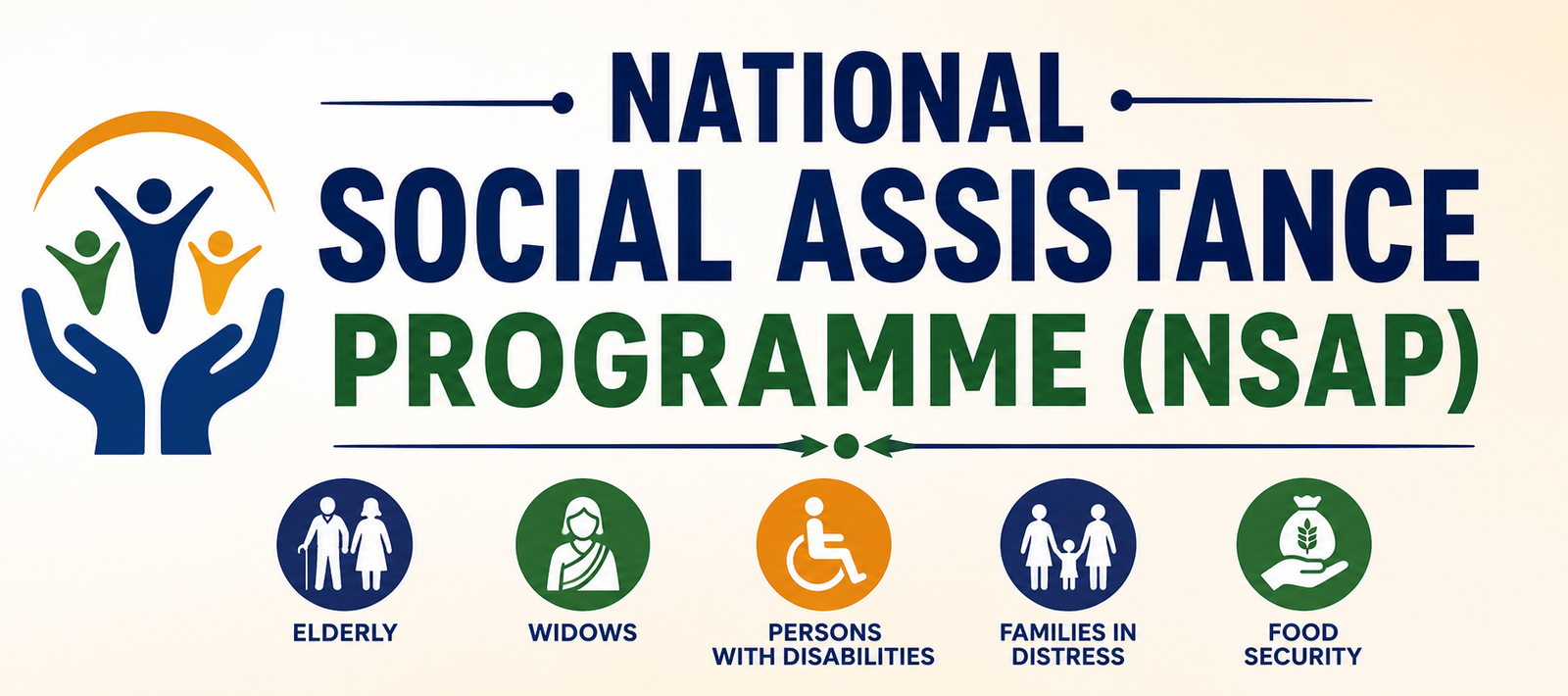 NATIONAL
SOCIAL ASSISTANCE
PROGRAMME (NSAP)

ELDERLY

WIDOWS

PERSONS WITH DISABILITIES

FAMILIES IN DISTRESS

FOOD SECURITY